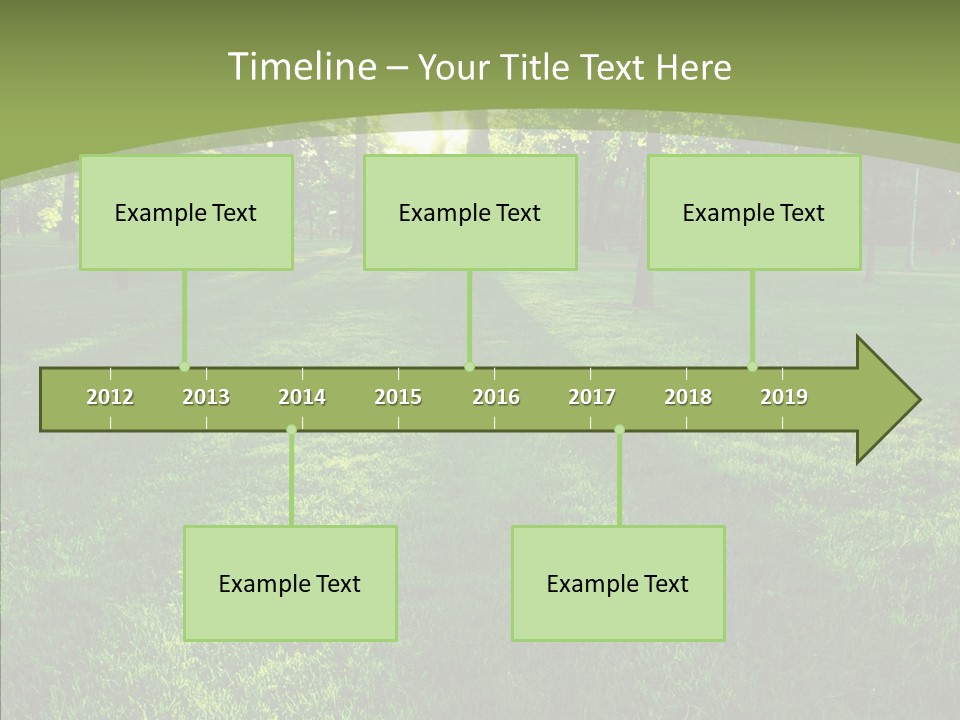 Timeline – Your Title Text Here

Example Text

Example Text

Example Text

2012 2013 2014 2015 2016 2017 2018 2019

Example Text

Example Text